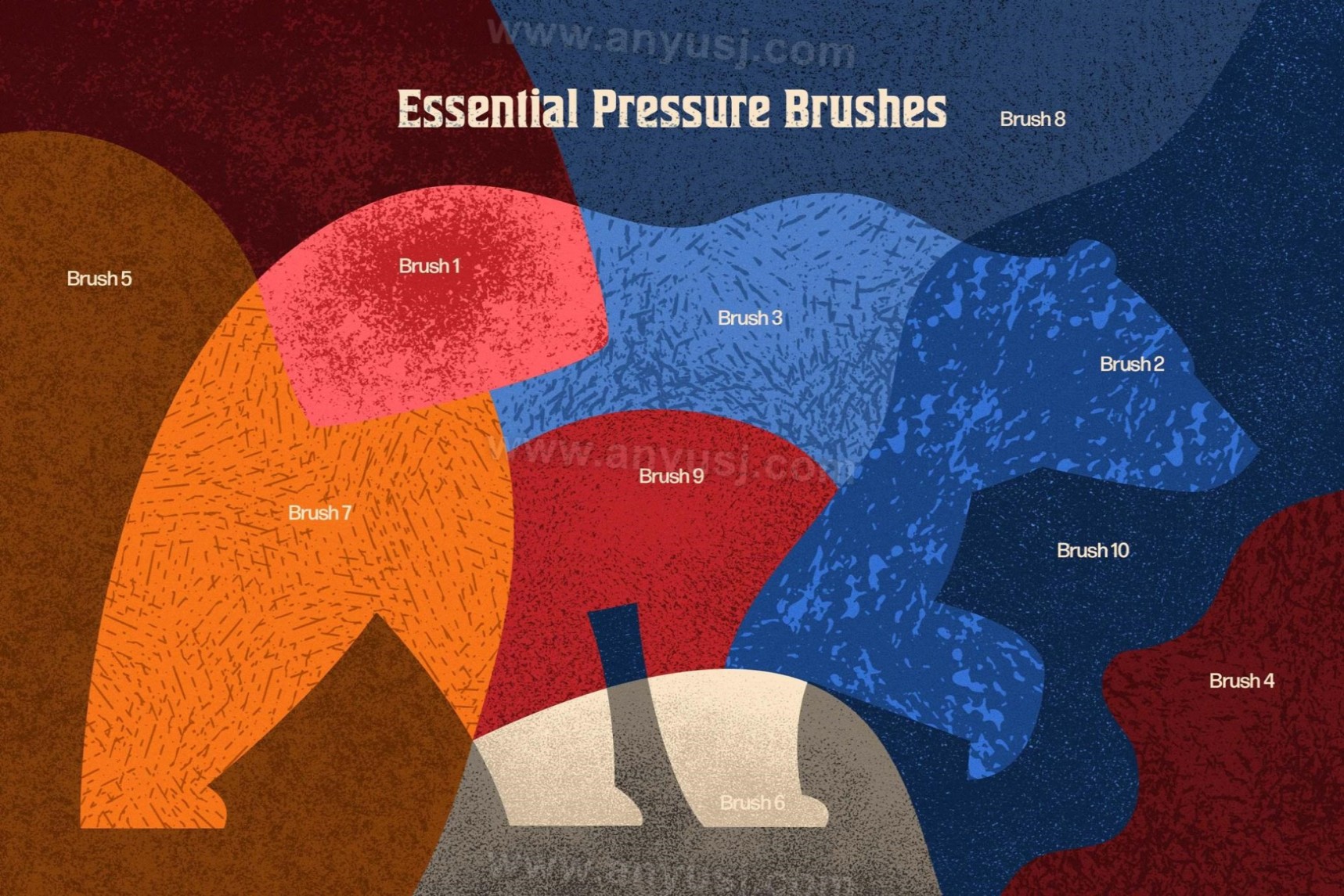 www.anyusj.com

Essential Pressure Brushes

Brush 8

Brush 5

Brush 1

Brush 3

Brush 2

www.anyusj.com

Brush 9

Brush 7

Brush 10

Brush 4

Brush 6

www.anyusj.com